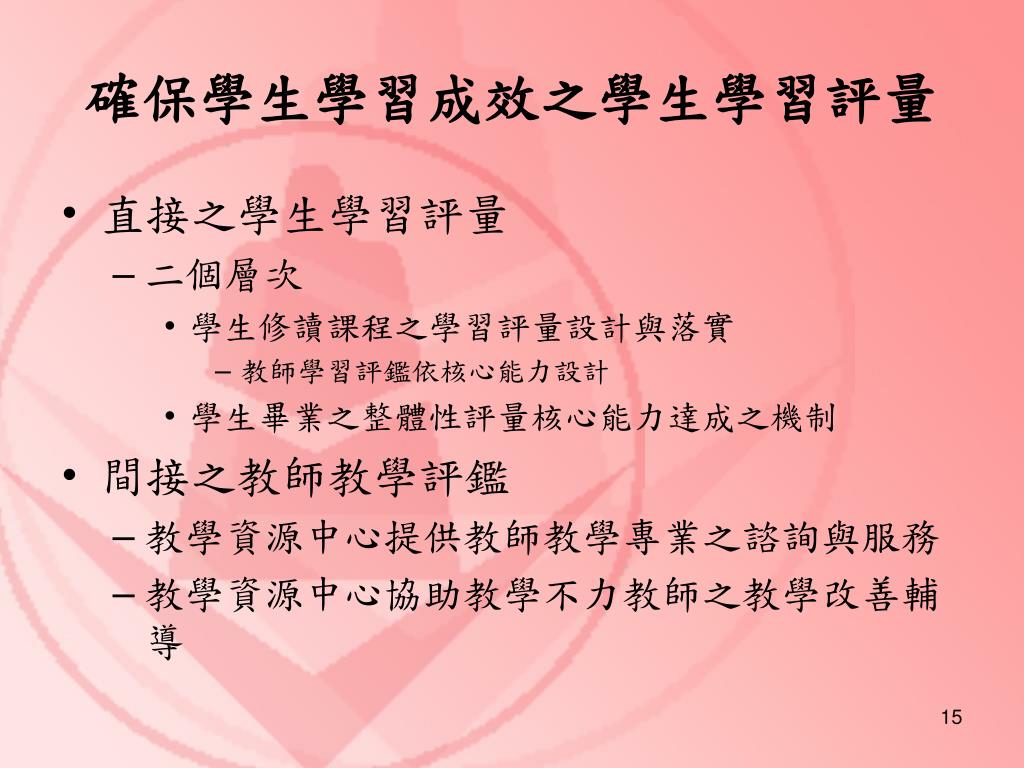 確保學生學習成效之學生學習評量

• 直接之學生學習評量
– 二個層次
• 學生修讀課程之學習評量設計與落實
– 教師學習評鑑依核心能力設計
• 學生畢業之整體性評量核心能力達成之機制

• 間接之教師教學評鑑
– 教學資源中心提供教師教學專業之諮詢與服務
– 教學資源中心協助教學不力教師之教學改善輔導

15